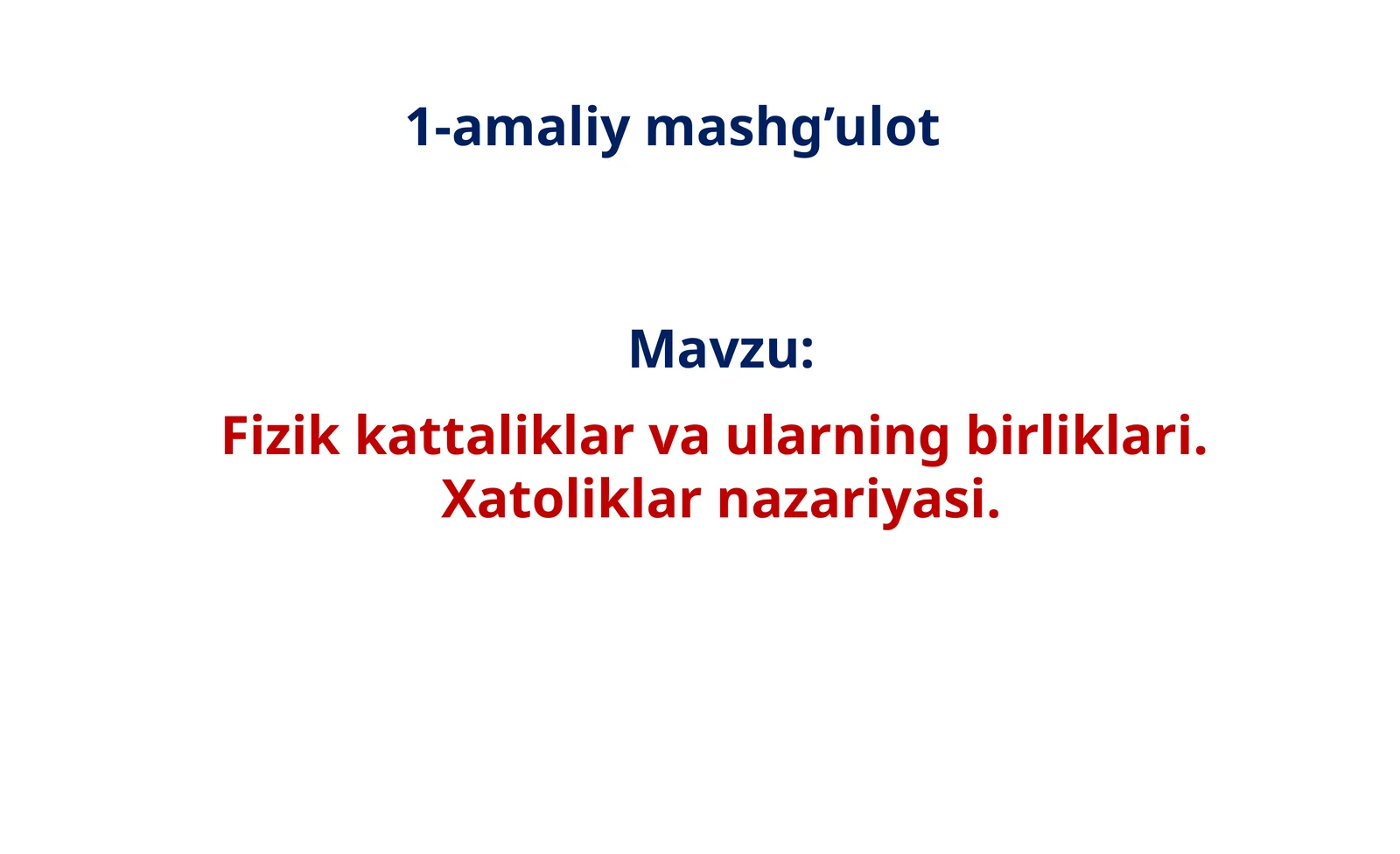 1-amaliy mashg’ulot

Mavzu:

Fizik kattaliklar va ularning birliklari. Xatoliklar nazariyasi.